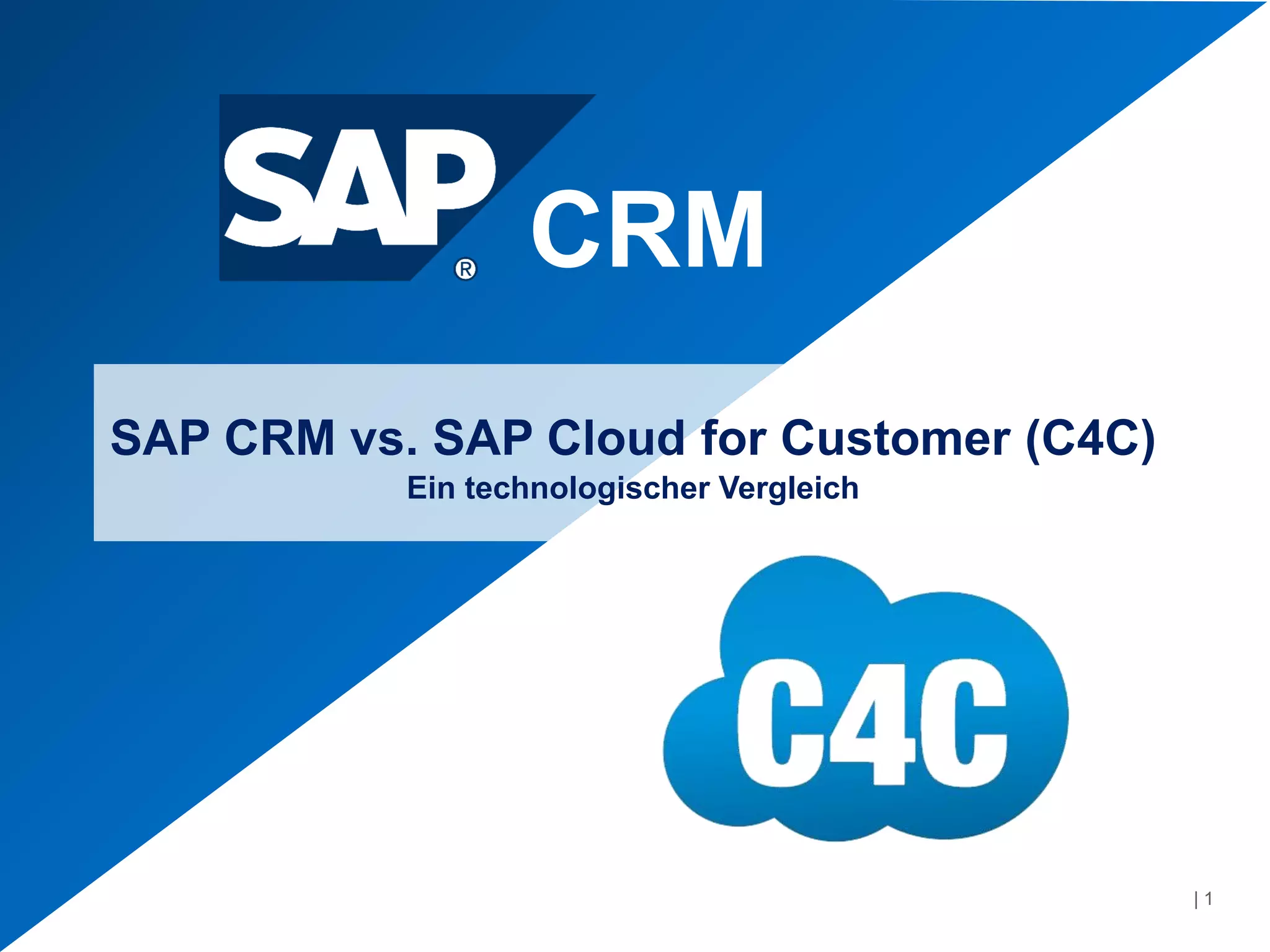 SAP® CRM

SAP CRM vs. SAP Cloud for Customer (C4C)
Ein technologischer Vergleich

C4C

| 1